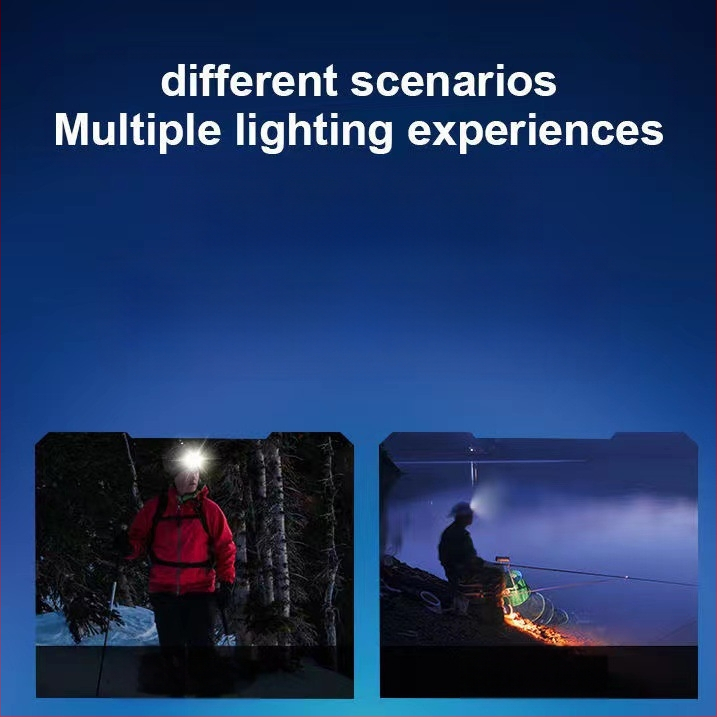 different scenarios
Multiple lighting experiences